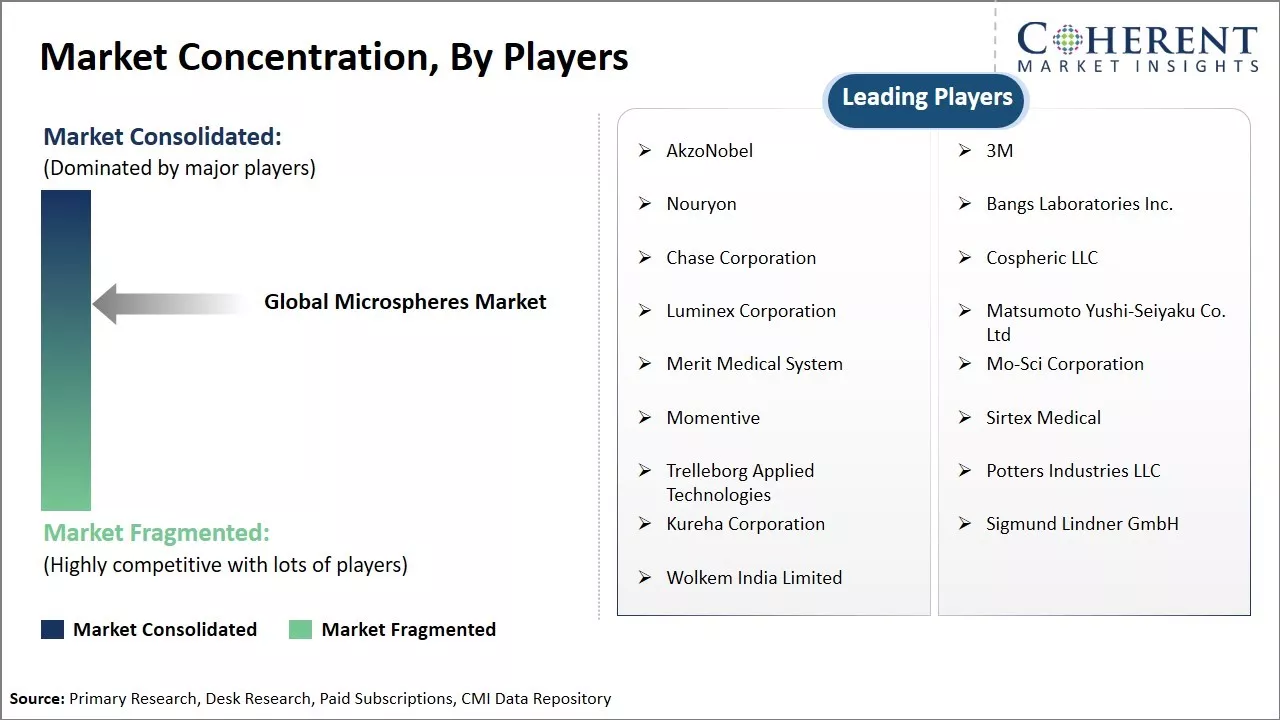 Market Concentration, By Players

COHERENT
MARKET INSIGHTS

Market Consolidated:
(Dominated by major players)

Global Microspheres Market

Market Fragmented:
(Highly competitive with lots of players)

Market Consolidated
Market Fragmented

Leading Players

➢ AkzoNobel
➢ Nouryon
➢ Chase Corporation
➢ Luminex Corporation
➢ Merit Medical System
➢ Momentive
➢ Trelleborg Applied Technologies
➢ Kureha Corporation
➢ Wolkem India Limited

➢ 3M
➢ Bangs Laboratories Inc.
➢ Cospheric LLC
➢ Matsumoto Yushi-Seiyaku Co. Ltd
➢ Mo-Sci Corporation
➢ Sirtex Medical
➢ Potters Industries LLC
➢ Sigmund Lindner GmbH

Source: Primary Research, Desk Research, Paid Subscriptions, CMI Data Repository